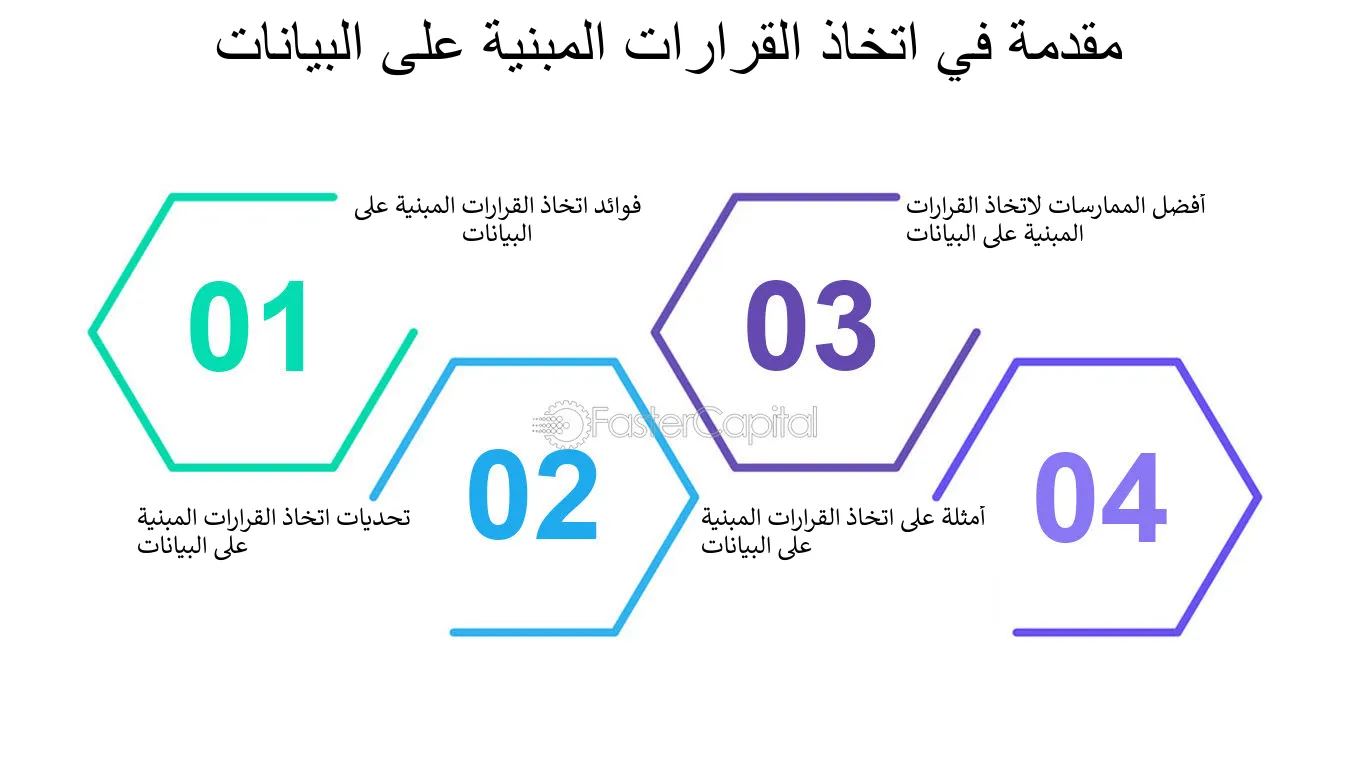 مقدمة في اتخاذ القرارات المبنية على البيانات

01
فوائد اتخاذ القرارات المبنية على البيانات

02
تحديات اتخاذ القرارات المبنية على البيانات

03
أفضل الممارسات لاتخاذ القرارات المبنية على البيانات

04
أمثلة على اتخاذ القرارات المبنية على البيانات

FasterCapital